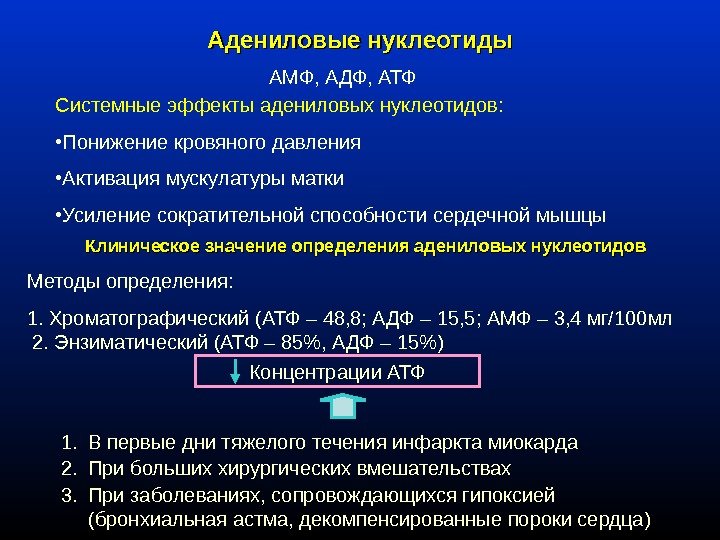 Адениловые нуклеотиды

АМФ, АДФ, АТФ

Системные эффекты адениловых нуклеотидов:

•Понижение кровяного давления

•Активация мускулатуры матки

•Усиление сократительной способности сердечной мышцы

Клиническое значение определения адениловых нуклеотидов

Методы определения:

1. Хроматографический (АТФ – 48,8; АДФ – 15,5; АМФ – 3,4 мг/100мл

2. Энзиматический (АТФ – 85%, АДФ – 15%)

Концентрации АТФ

1. В первые дни тяжелого течения инфаркта миокарда
2. При больших хирургических вмешательствах
3. При заболеваниях, сопровождающихся гипоксией (бронхиальная астма, декомпенсированные пороки сердца)